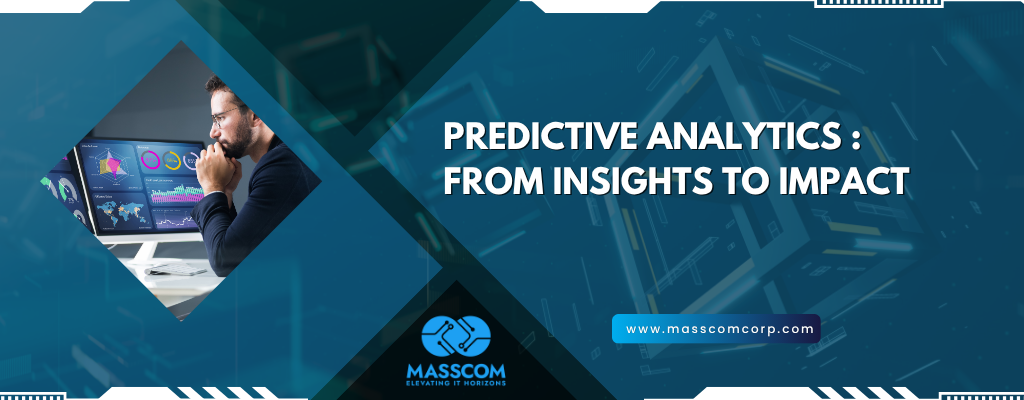 PREDICTIVE ANALYTICS : FROM INSIGHTS TO IMPACT

www.masscomcorp.com

MASSCOM
ELEVATING IT HORIZONS